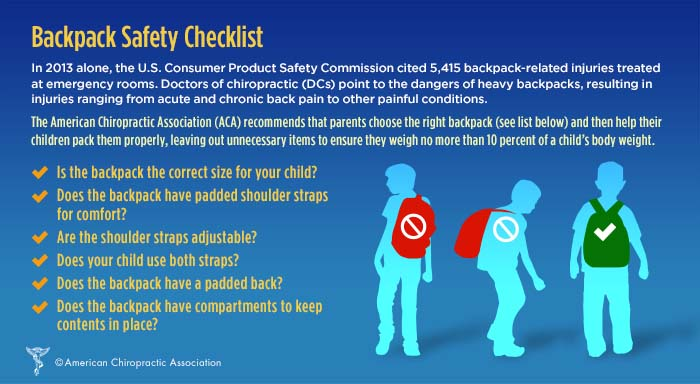 Backpack Safety Checklist

In 2013 alone, the U.S. Consumer Product Safety Commission cited 5,415 backpack-related injuries treated at emergency rooms. Doctors of chiropractic (DCs) point to the dangers of heavy backpacks, resulting in injuries ranging from acute and chronic back pain to other painful conditions.

The American Chiropractic Association (ACA) recommends that parents choose the right backpack (see list below) and then help their children pack them properly, leaving out unnecessary items to ensure they weigh no more than 10 percent of a child's body weight.

Is the backpack the correct size for your child?

Does the backpack have padded shoulder straps for comfort?

Are the shoulder straps adjustable?

Does your child use both straps?

Does the backpack have a padded back?

Does the backpack have compartments to keep contents in place?

©American Chiropractic Association